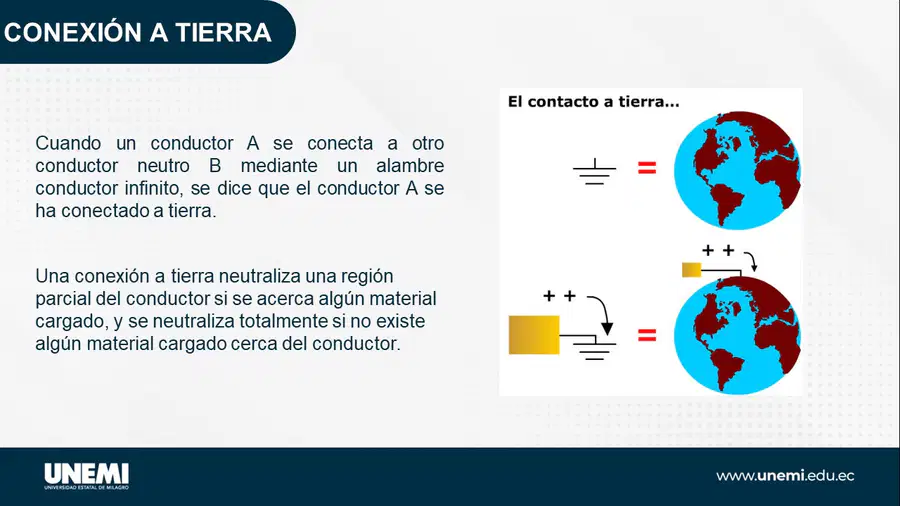 CONEXIÓN A TIERRA

Cuando un conductor A se conecta a otro conductor neutro B mediante un alambre conductor infinito, se dice que el conductor A se ha conectado a tierra.

Una conexión a tierra neutraliza una región parcial del conductor si se acerca algún material cargado, y se neutraliza totalmente si no existe algún material cargado cerca del conductor.

El contacto a tierra...

=

+ +

+ +

=

UNEMI
UNIVERSIDAD ESTATAL DE MILAGRO

www.unemi.edu.ec